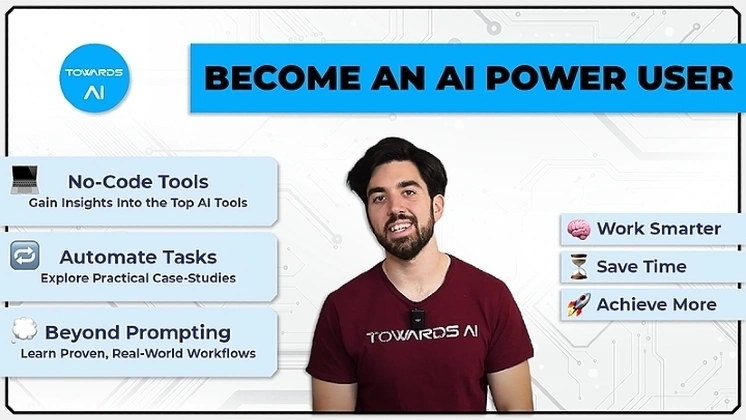 TOWARDS AI

BECOME AN AI POWER USER

No-Code Tools
Gain Insights Into the Top AI Tools

Automate Tasks
Explore Practical Case-Studies

Beyond Prompting
Learn Proven, Real-World Workflows

TOWARDS AI

Work Smarter

Save Time

Achieve More